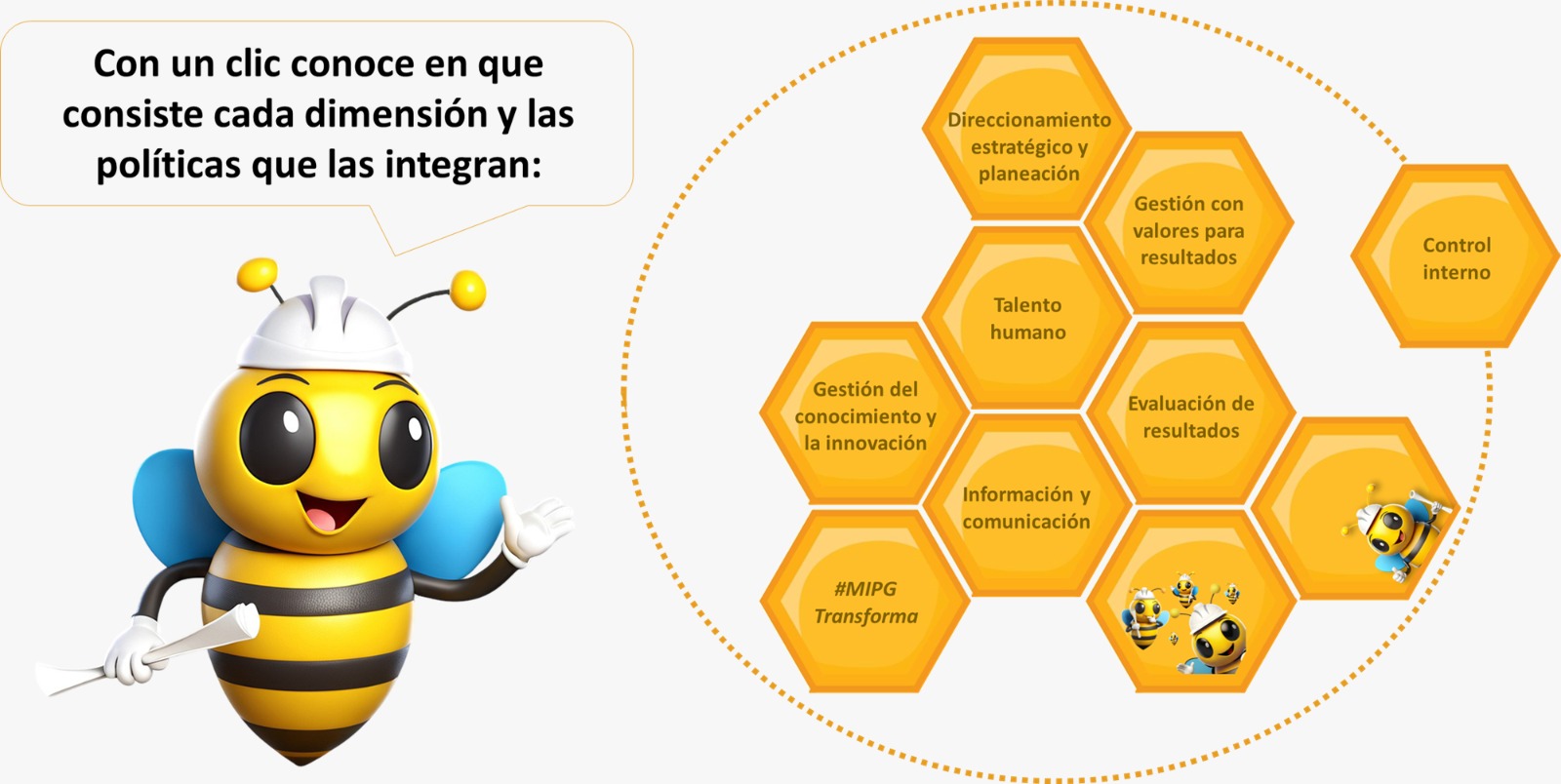 Con un clic conoce en que consiste cada dimensión y las políticas que las integran:

Direccionamiento estratégico y planeación

Gestión con valores para resultados

Control interno

Talento humano

Gestión del conocimiento y la innovación

Evaluación de resultados

Información y comunicación

#MIPG Transforma